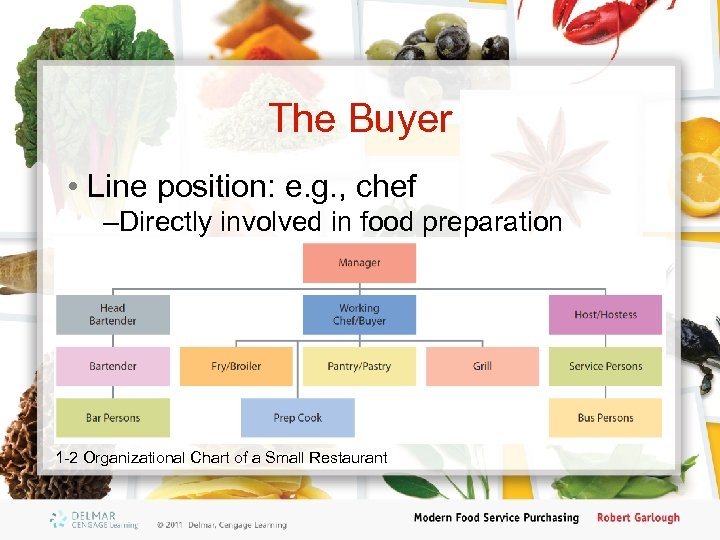 The Buyer

• Line position: e.g., chef
–Directly involved in food preparation

Manager

Head Bartender

Working Chef/Buyer

Host/Hostess

Bartender

Fry/Broiler

Pantry/Pastry

Grill

Service Persons

Bar Persons

Prep Cook

Bus Persons

1-2 Organizational Chart of a Small Restaurant

DELMAR CENGAGE Learning

© 2011 Delmar, Cengage Learning

Modern Food Service Purchasing

Robert Garlough